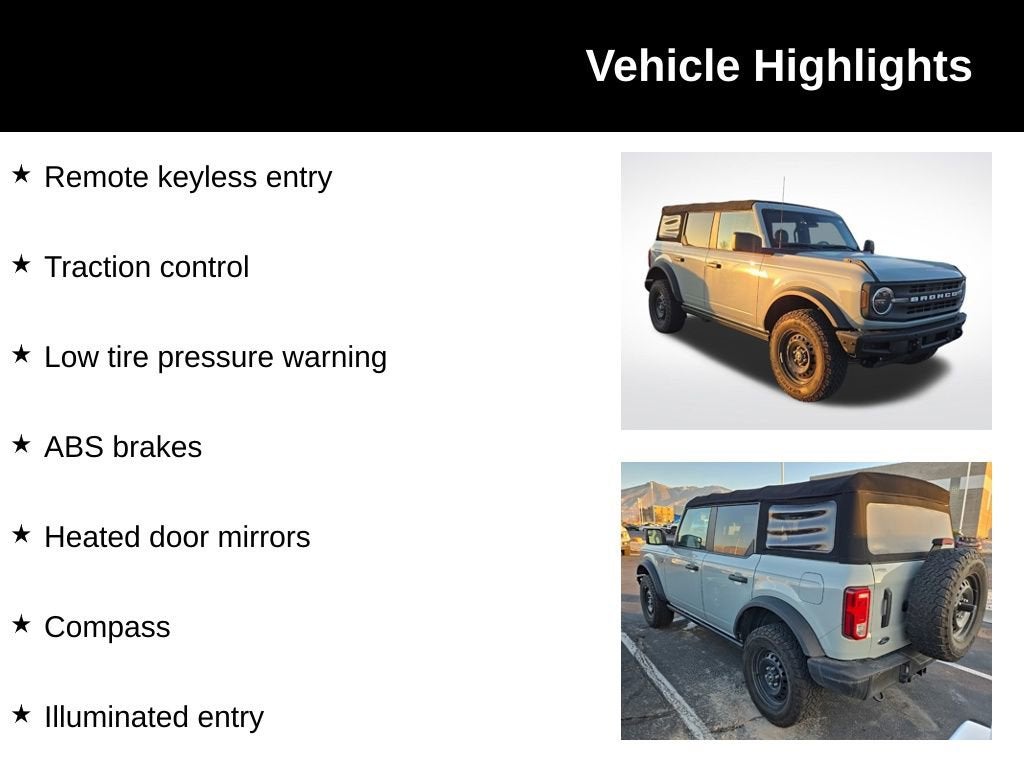 Vehicle Highlights

★ Remote keyless entry

★ Traction control

★ Low tire pressure warning

★ ABS brakes

★ Heated door mirrors

★ Compass

★ Illuminated entry

BRONCO